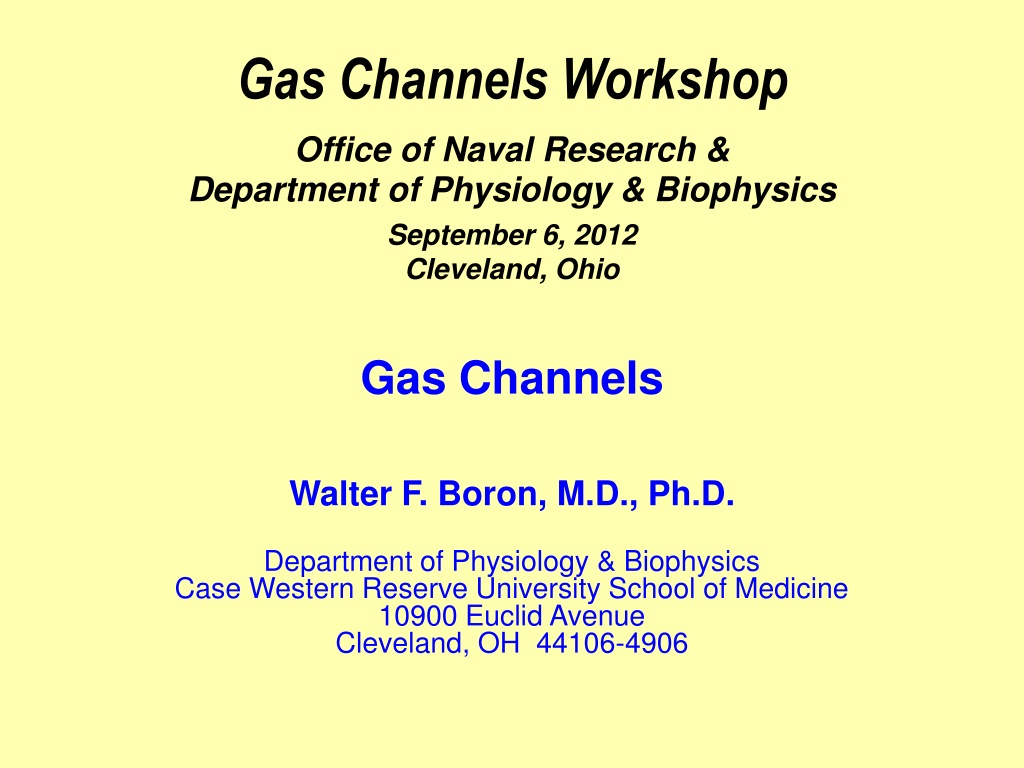 Gas Channels Workshop

Office of Naval Research &
Department of Physiology & Biophysics

September 6, 2012
Cleveland, Ohio

Gas Channels

Walter F. Boron, M.D., Ph.D.

Department of Physiology & Biophysics
Case Western Reserve University School of Medicine
10900 Euclid Avenue
Cleveland, OH 44106-4906